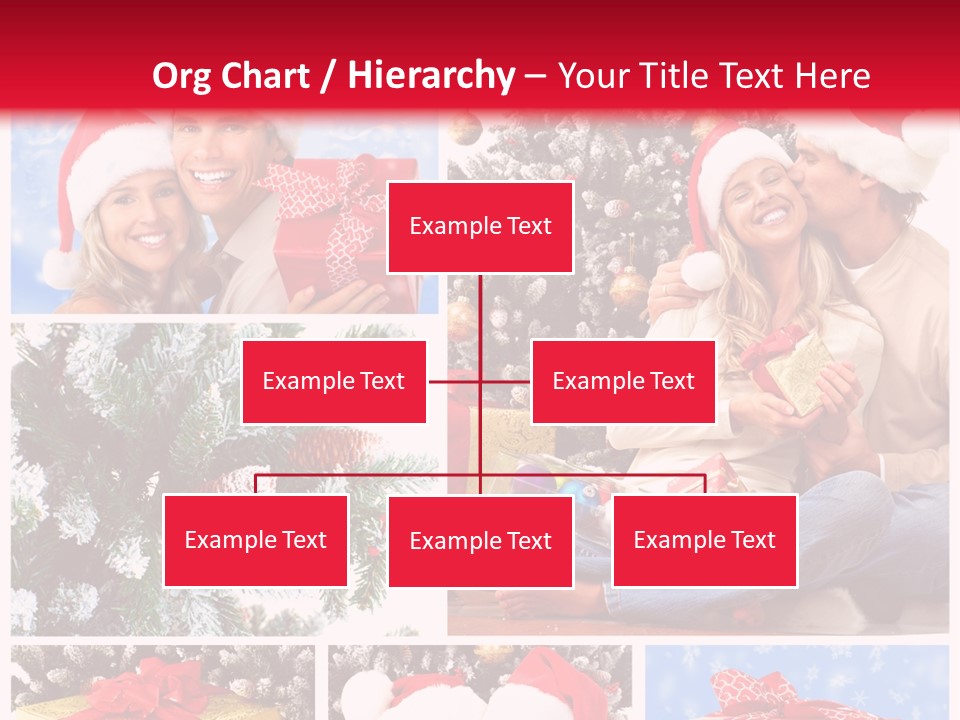 Org Chart / Hierarchy – Your Title Text Here

Example Text

Example Text

Example Text

Example Text

Example Text

Example Text